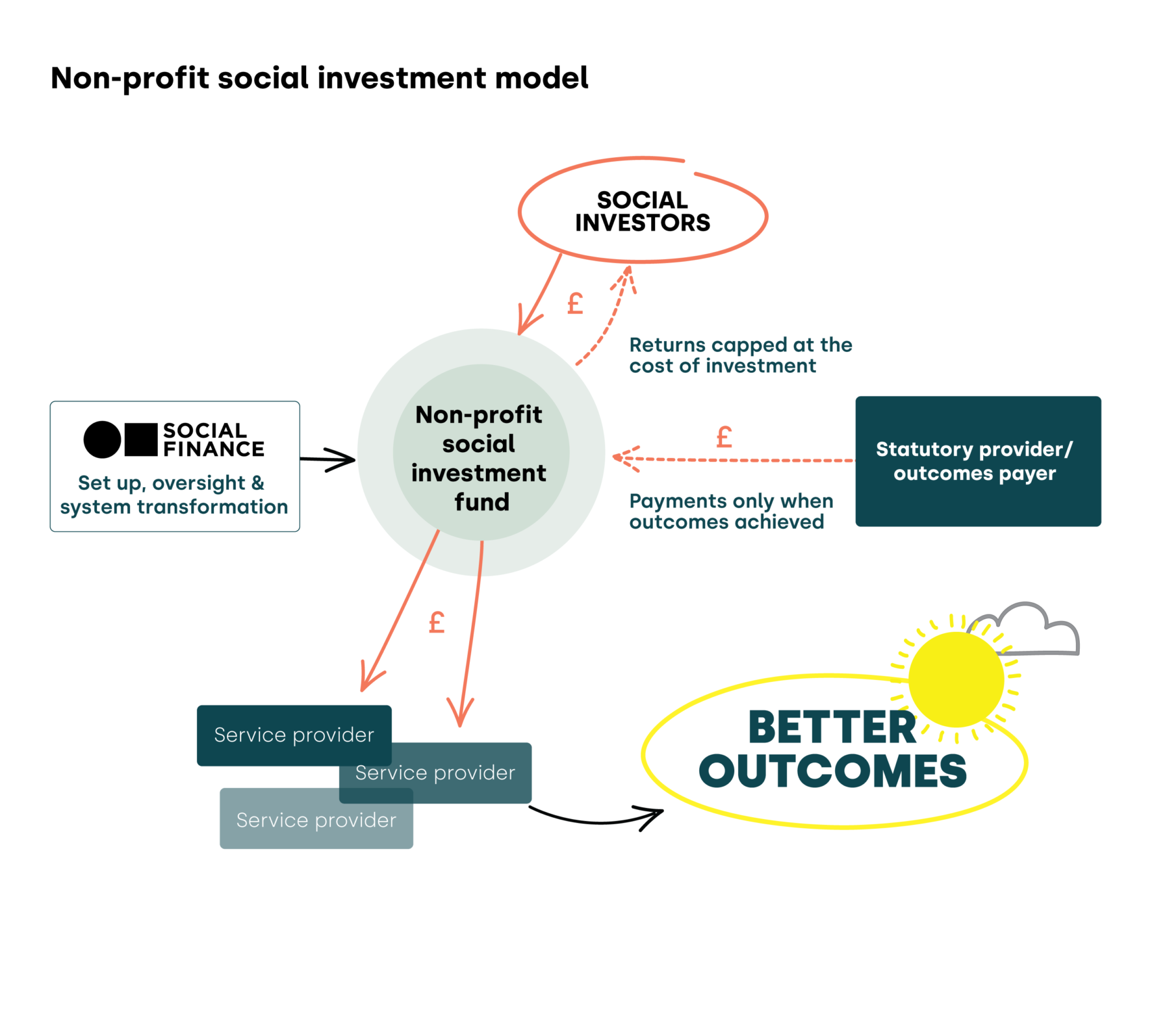 Non-profit social investment model

SOCIAL INVESTORS

£

Returns capped at the cost of investment

SOCIAL FINANCE

Set up, oversight & system transformation

Non-profit social investment fund

£

Statutory provider/ outcomes payer

Payments only when outcomes achieved

£

Service provider

Service provider

Service provider

BETTER OUTCOMES